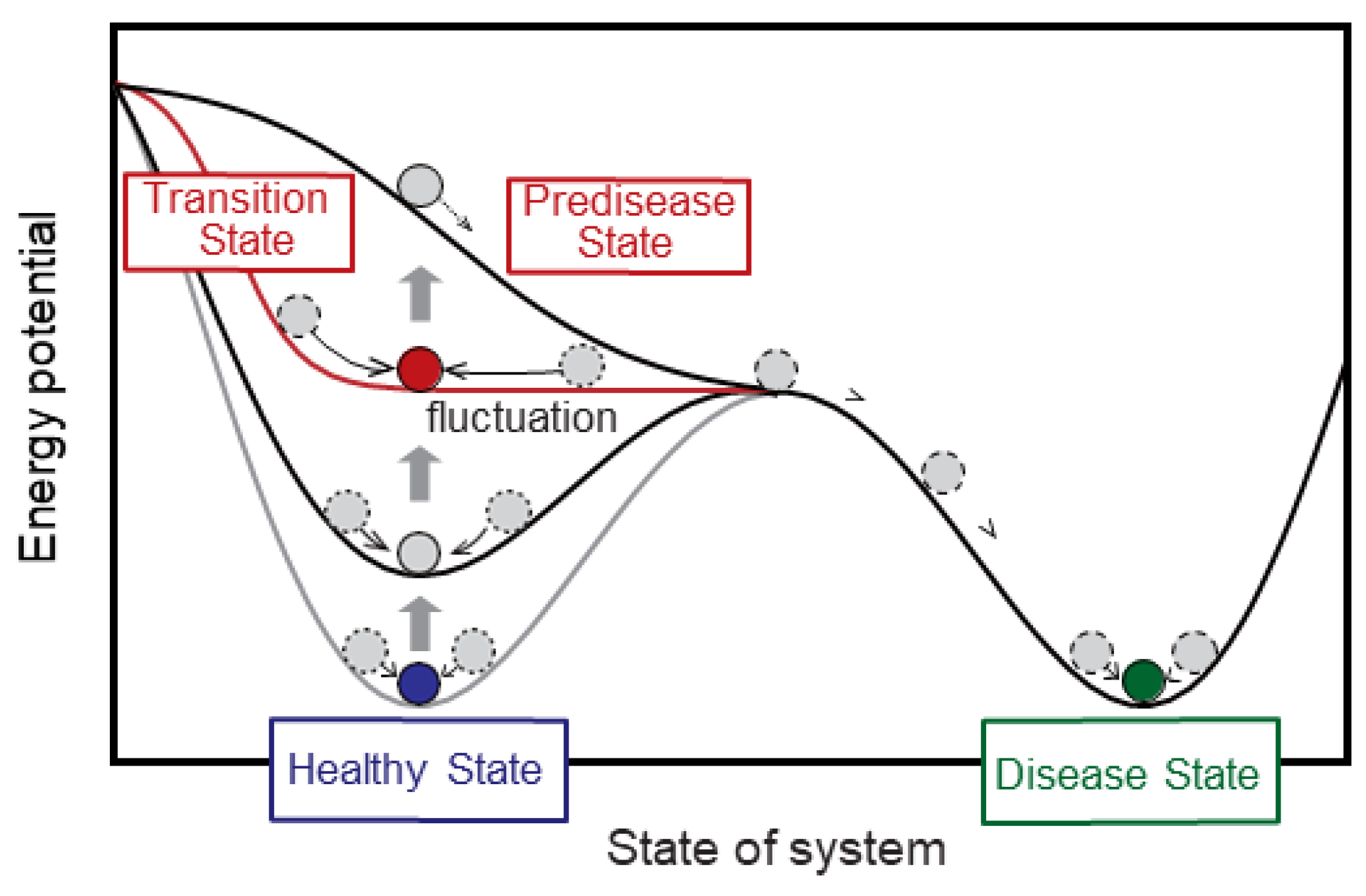 Energy potential

Transition State

Predisease State

fluctuation

Healthy State

Disease State

State of system